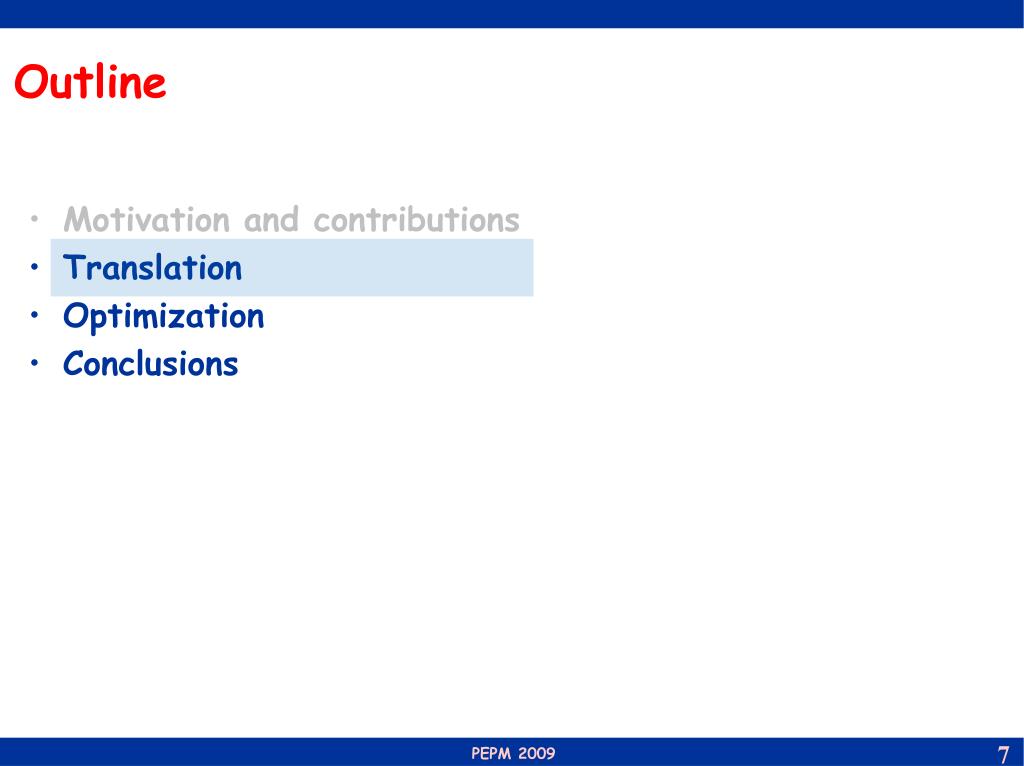 Outline

• Motivation and contributions
• Translation
• Optimization
• Conclusions

PEPM 2009

7